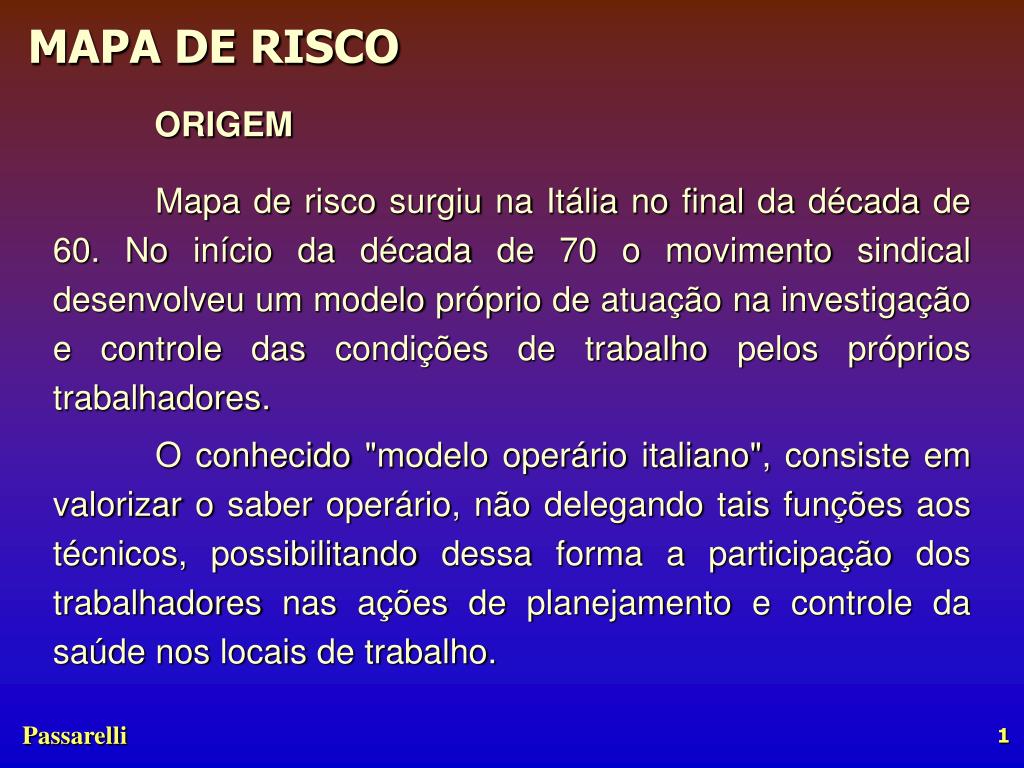 MAPA DE RISCO

ORIGEM

Mapa de risco surgiu na Itália no final da década de 60. No início da década de 70 o movimento sindical desenvolveu um modelo próprio de atuação na investigação e controle das condições de trabalho pelos próprios trabalhadores.

O conhecido "modelo operário italiano", consiste em valorizar o saber operário, não delegando tais funções aos técnicos, possibilitando dessa forma a participação dos trabalhadores nas ações de planejamento e controle da saúde nos locais de trabalho.

Passarelli

1